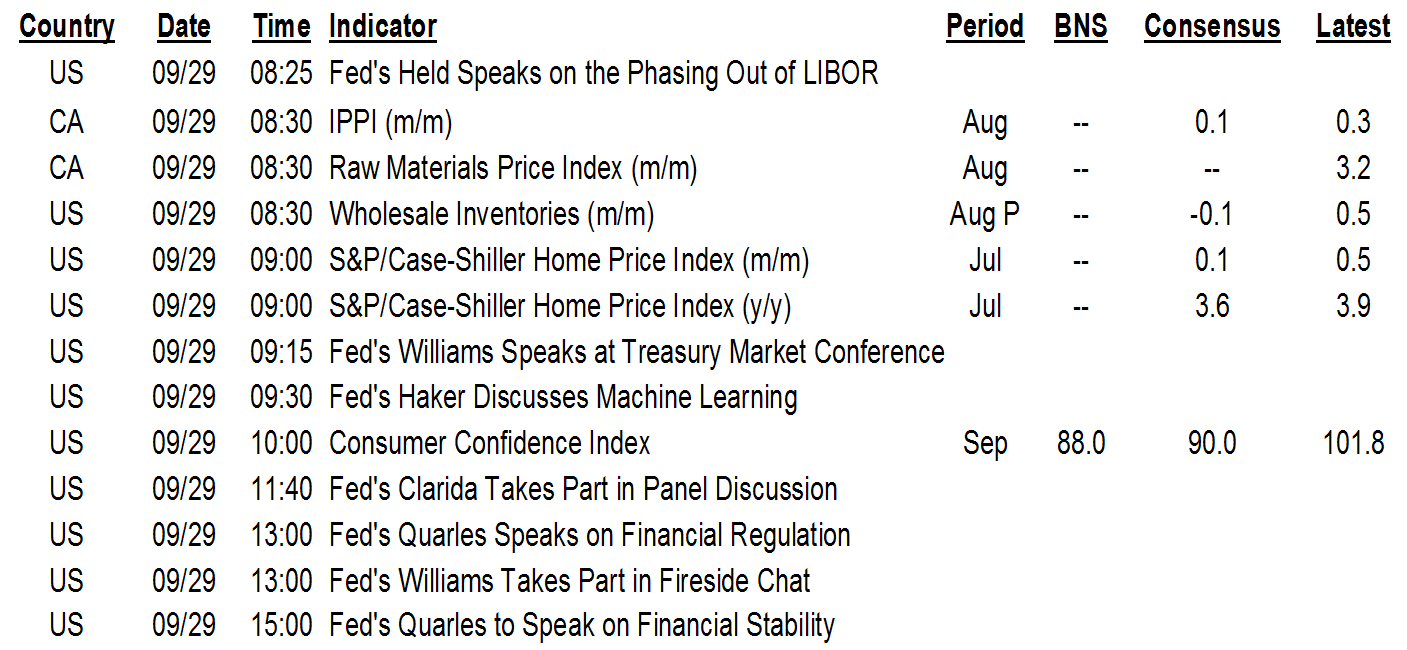 | Country | Date | Time | Indicator | Period | BNS | Consensus | Latest |
|---|---|---|---|---|---|---|---|
| US | 09/29 | 08:25 | Fed's Held Speaks on the Phasing Out of LIBOR | | | | |
| CA | 09/29 | 08:30 | IPPI (m/m) | Aug | -- | 0.1 | 0.3 |
| CA | 09/29 | 08:30 | Raw Materials Price Index (m/m) | Aug | -- | -- | 3.2 |
| US | 09/29 | 08:30 | Wholesale Inventories (m/m) | Aug P | -- | -0.1 | 0.5 |
| US | 09/29 | 09:00 | S&P/Case-Shiller Home Price Index (m/m) | Jul | -- | 0.1 | 0.5 |
| US | 09/29 | 09:00 | S&P/Case-Shiller Home Price Index (y/y) | Jul | -- | 3.6 | 3.9 |
| US | 09/29 | 09:15 | Fed's Williams Speaks at Treasury Market Conference | | | | |
| US | 09/29 | 09:30 | Fed's Haker Discusses Machine Learning | | | | |
| US | 09/29 | 10:00 | Consumer Confidence Index | Sep | 88.0 | 90.0 | 101.8 |
| US | 09/29 | 11:40 | Fed's Clarida Takes Part in Panel Discussion | | | | |
| US | 09/29 | 13:00 | Fed's Quarles Speaks on Financial Regulation | | | | |
| US | 09/29 | 13:00 | Fed's Williams Takes Part in Fireside Chat | | | | |
| US | 09/29 | 15:00 | Fed's Quarles to Speak on Financial Stability | | | | |